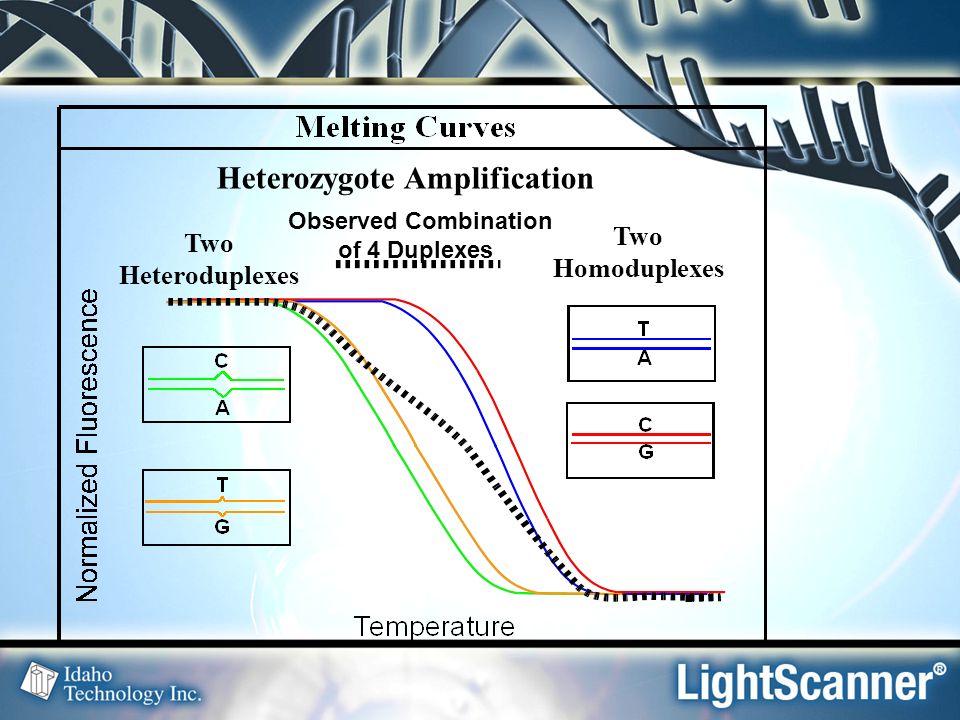 Melting Curves

Heterozygote Amplification

Two Heteroduplexes

Observed Combination of 4 Duplexes

Two Homoduplexes

Normalized Fluorescence

C

A

T

G

T

A

C

G

Temperature

Idaho Technology Inc.

LightScanner®